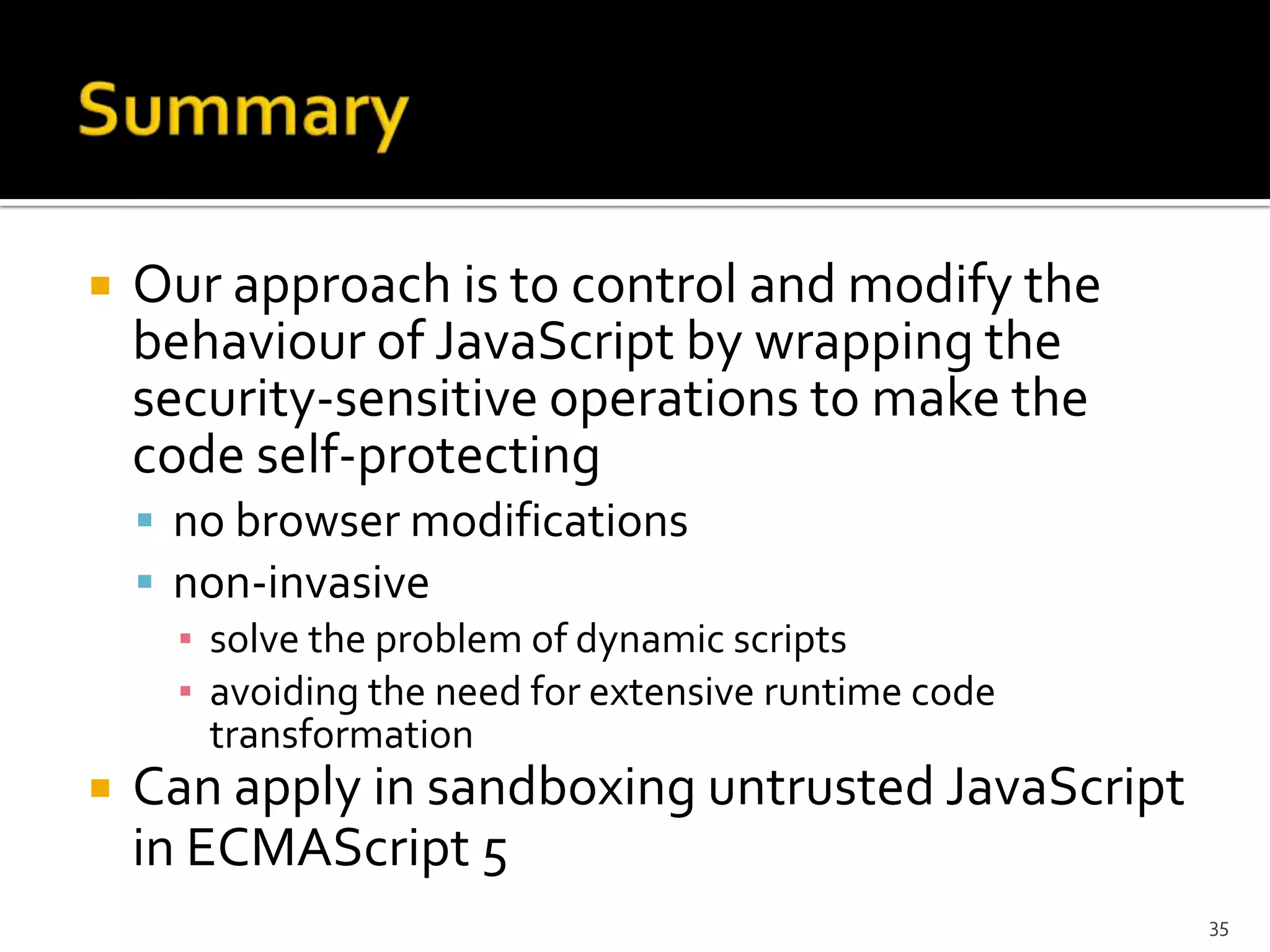 Summary

Our approach is to control and modify the behaviour of JavaScript by wrapping the security-sensitive operations to make the code self-protecting

no browser modifications

non-invasive

solve the problem of dynamic scripts

avoiding the need for extensive runtime code transformation

Can apply in sandboxing untrusted JavaScript in ECMAScript 5

35